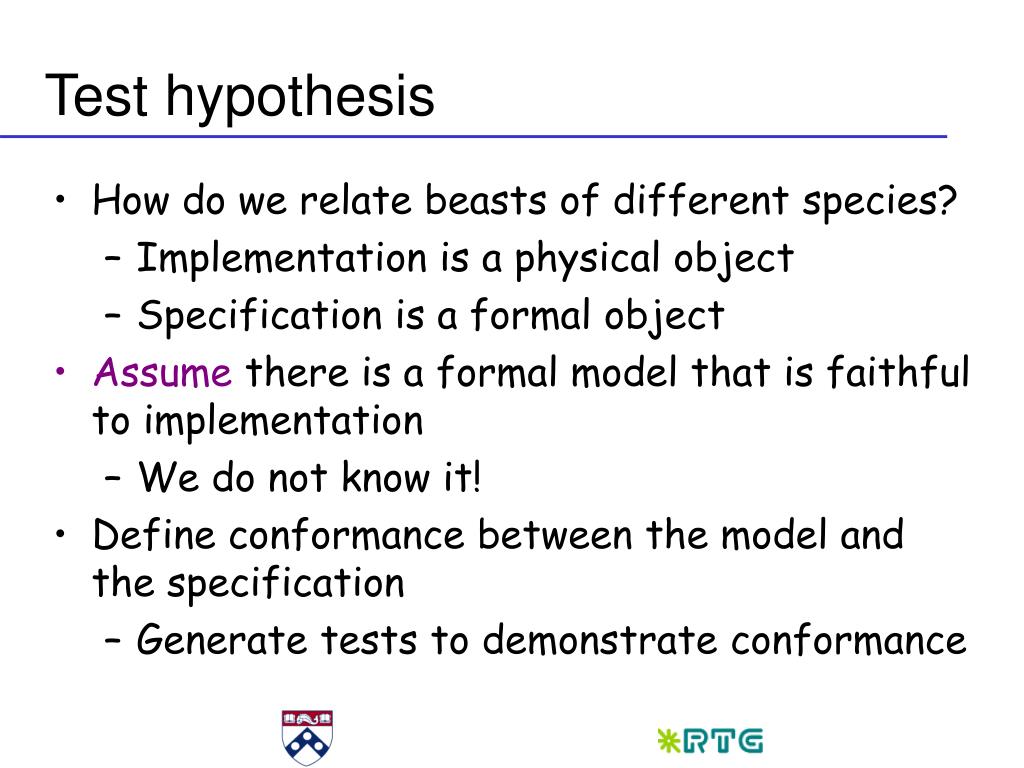 Test hypothesis

• How do we relate beasts of different species?
  – Implementation is a physical object
  – Specification is a formal object
• Assume there is a formal model that is faithful to implementation
  – We do not know it!
• Define conformance between the model and the specification
  – Generate tests to demonstrate conformance

RTG